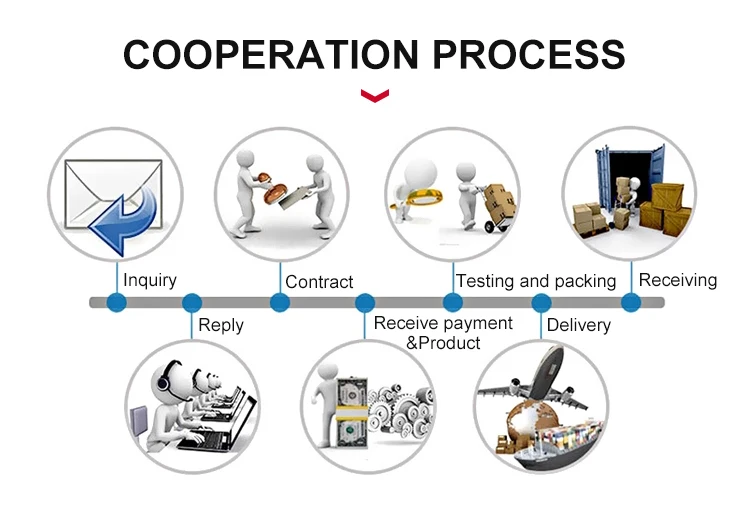 COOPERATION PROCESS

Inquiry

Reply

Contract

Receive payment &Product

Testing and packing

Delivery

Receiving